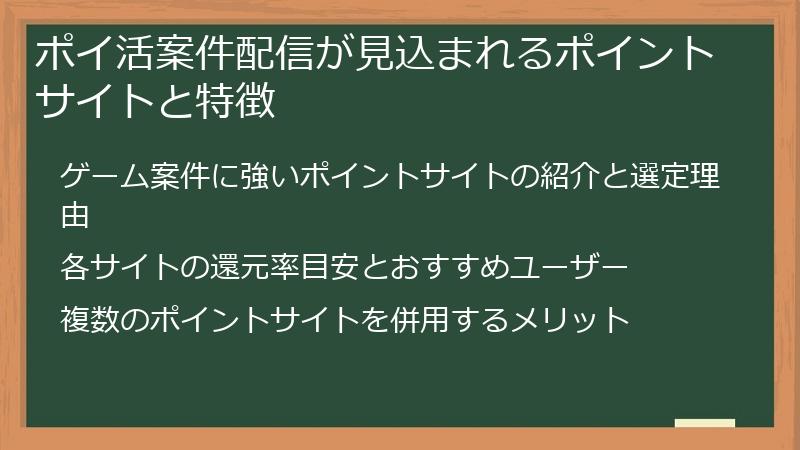 ポイ活案件配信が見込まれるポイントサイトと特徴

ゲーム案件に強いポイントサイトの紹介と選定理由

各サイトの還元率目安とおすすめユーザー

複数のポイントサイトを併用するメリット